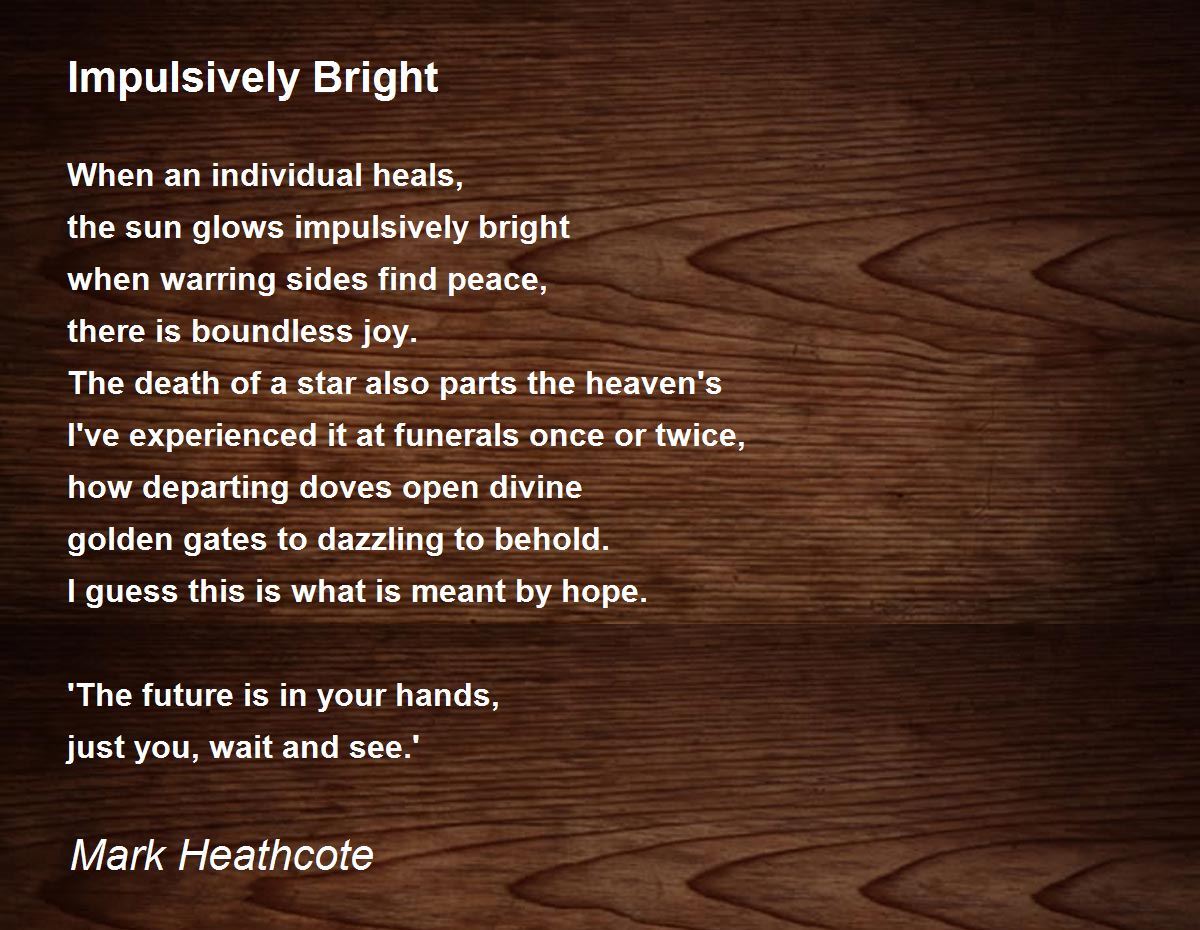 Impulsively Bright

When an individual heals,
the sun glows impulsively bright
when warring sides find peace,
there is boundless joy.
The death of a star also parts the heaven's
I've experienced it at funerals once or twice,
how departing doves open divine
golden gates to dazzling to behold.
I guess this is what is meant by hope.

'The future is in your hands,
just you, wait and see.'

Mark Heathcote